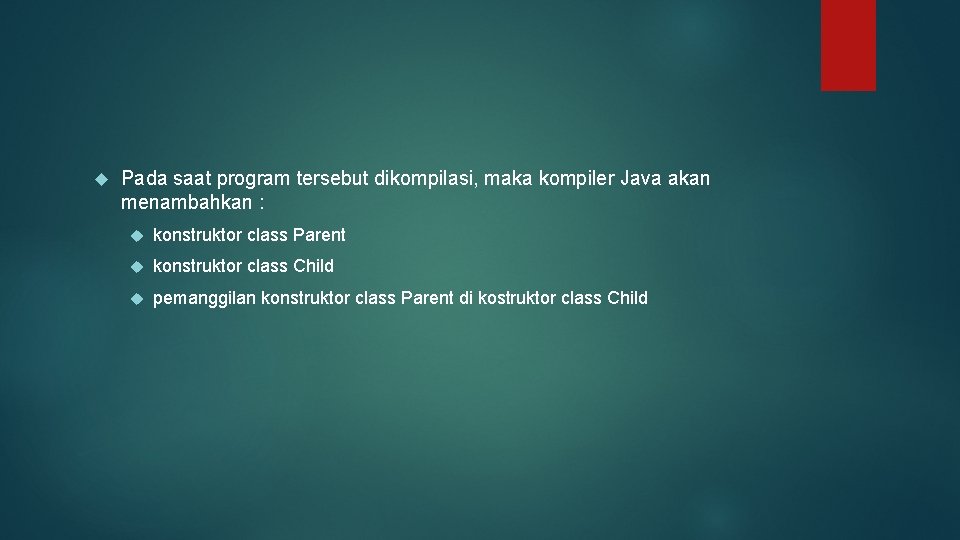 Pada saat program tersebut dikompilasi, maka kompiler Java akan menambahkan :

konstruktor class Parent

konstruktor class Child

pemanggilan konstruktor class Parent di kostruktor class Child